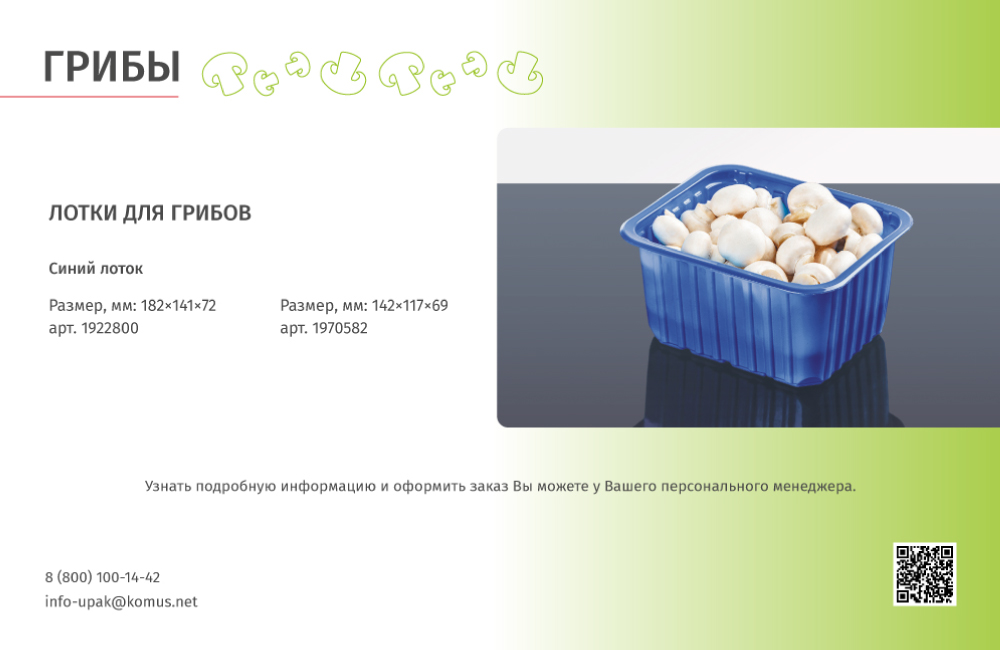 ГРИБЫ

ЛОТКИ ДЛЯ ГРИБОВ

Синий лоток

Размер, мм: 182×141×72
арт. 1922800

Размер, мм: 142×117×69
арт. 1970582

Узнать подробную информацию и оформить заказ Вы можете у Вашего персонального менеджера.

8 (800) 100-14-42
info-upak@komus.net